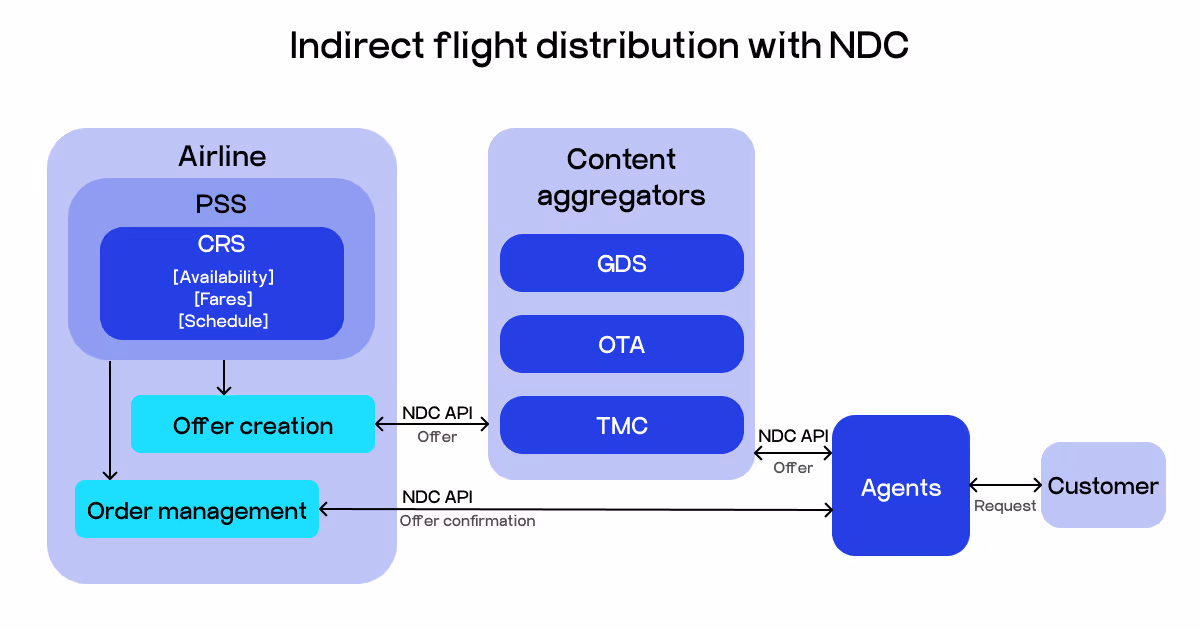 Indirect flight distribution with NDC

Airline

PSS

CRS

[Availability]
[Fares]
[Schedule]

Offer creation

Order management

NDC API
Offer

NDC API
Offer confirmation

Content aggregators

GDS

OTA

TMC

NDC API
Offer

Agents

Request

Customer